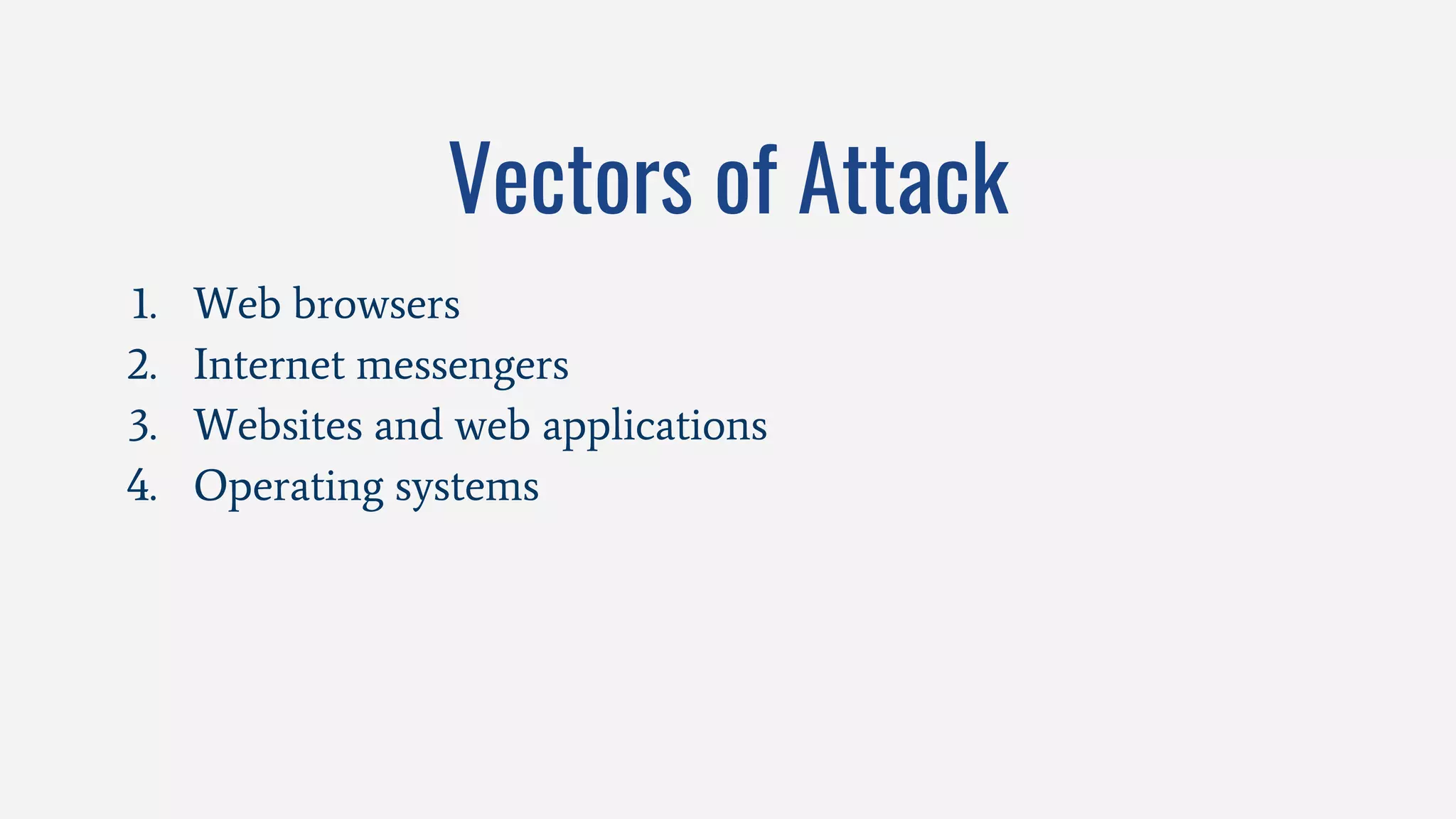 Vectors of Attack

1. Web browsers
2. Internet messengers
3. Websites and web applications
4. Operating systems